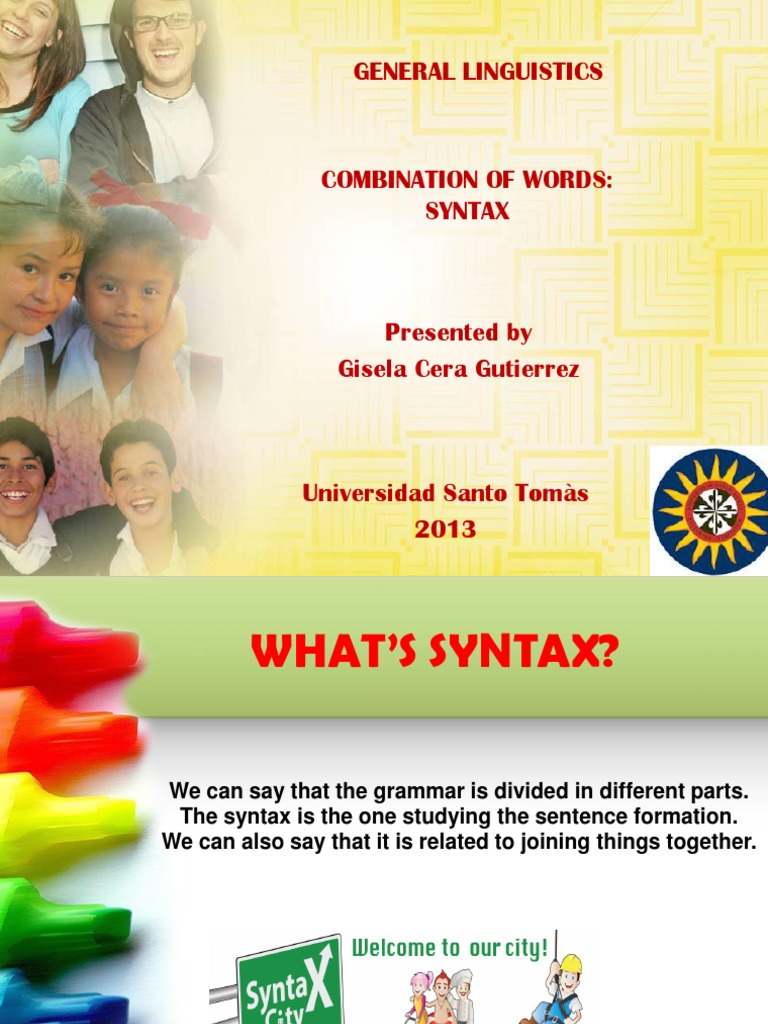 GENERAL LINGUISTICS

COMBINATION OF WORDS: SYNTAX

Presented by
Gisela Cera Gutierrez

Universidad Santo Tomàs
2013

WHAT'S SYNTAX?

We can say that the grammar is divided in different parts. The syntax is the one studying the sentence formation. We can also say that it is related to joining things together.

SyntaX City

Welcome to our city!